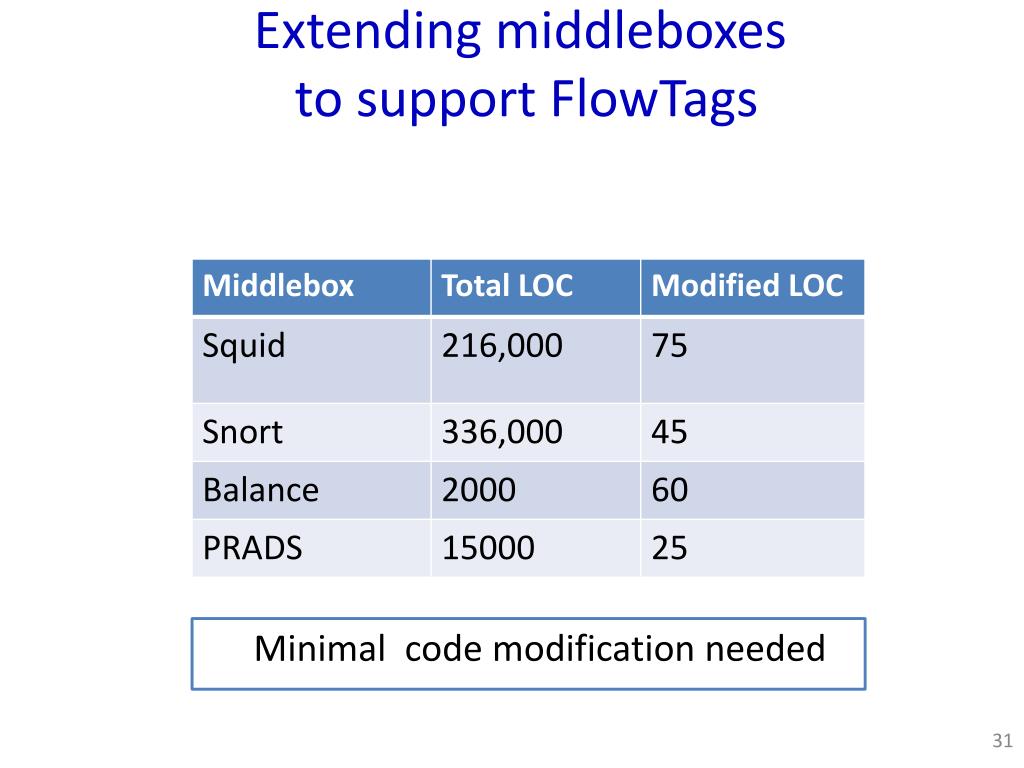 Extending middleboxes to support FlowTags

| Middlebox | Total LOC | Modified LOC |
|---|---|---|
| Squid | 216,000 | 75 |
| Snort | 336,000 | 45 |
| Balance | 2000 | 60 |
| PRADS | 15000 | 25 |

Minimal code modification needed

31